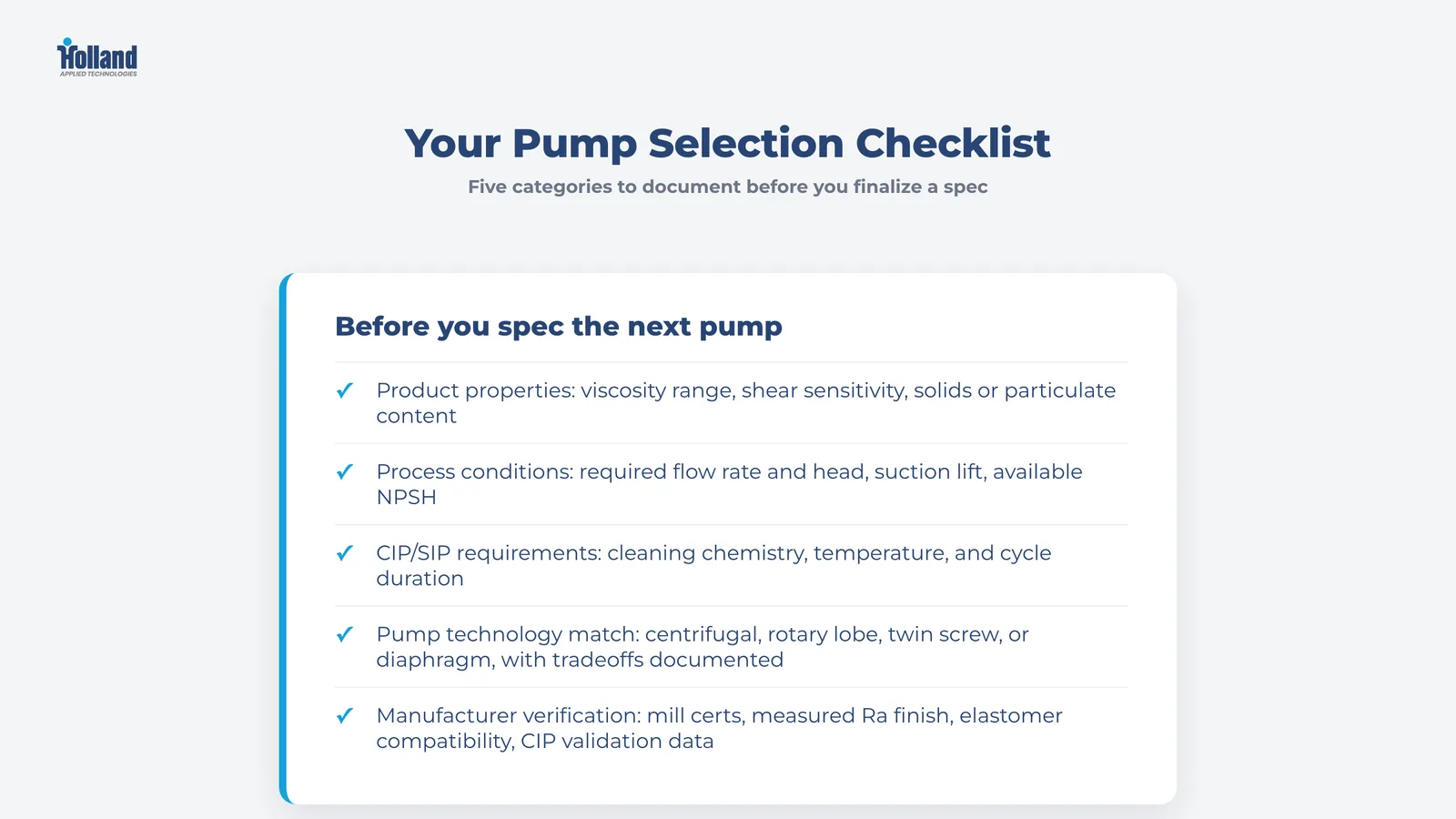 Holland
APPLIED TECHNOLOGIES

Your Pump Selection Checklist

Five categories to document before you finalize a spec

Before you spec the next pump

✓ Product properties: viscosity range, shear sensitivity, solids or particulate content

✓ Process conditions: required flow rate and head, suction lift, available NPSH

✓ CIP/SIP requirements: cleaning chemistry, temperature, and cycle duration

✓ Pump technology match: centrifugal, rotary lobe, twin screw, or diaphragm, with tradeoffs documented

✓ Manufacturer verification: mill certs, measured Ra finish, elastomer compatibility, CIP validation data